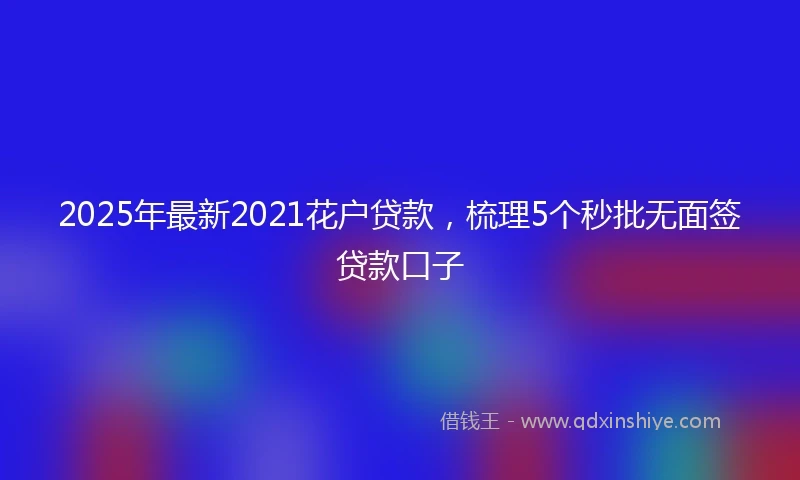 2025年最新2021花户贷款，梳理5个秒批无面签贷款口子

借钱王 - www.qdxinshiye.com